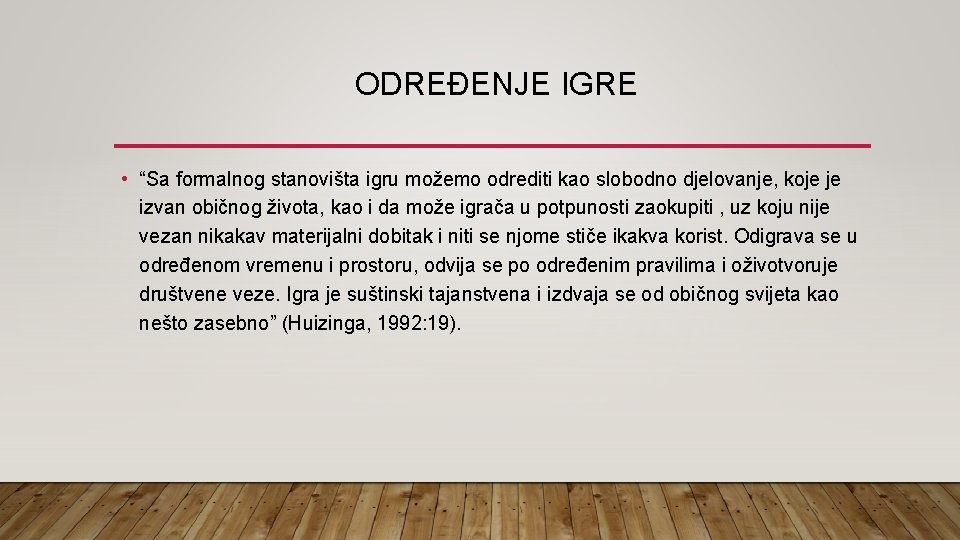 ODREĐENJE IGRE

• “Sa formalnog stanovišta igru možemo odrediti kao slobodno djelovanje, koje je izvan običnog života, kao i da može igrača u potpunosti zaokupiti , uz koju nije vezan nikakav materijalni dobitak i niti se njome stiče ikakva korist. Odigrava se u određenom vremenu i prostoru, odvija se po određenim pravilima i oživotvoruje društvene veze. Igra je suštinski tajanstvena i izdvaja se od običnog svijeta kao nešto zasebno” (Huizinga, 1992:19).